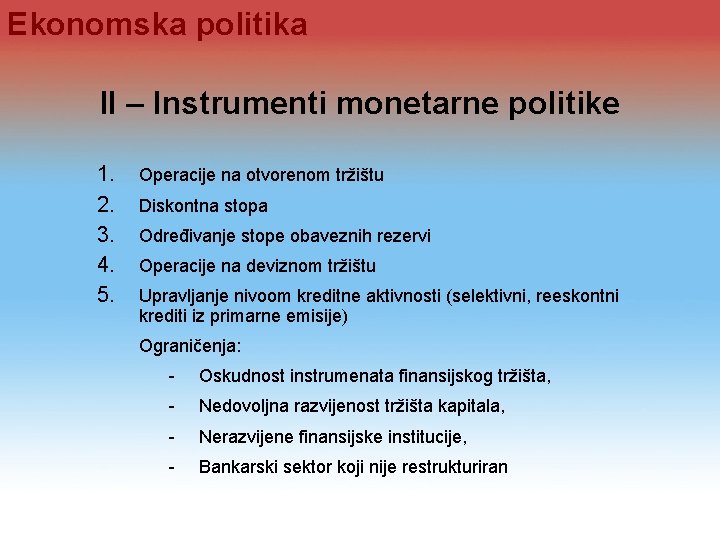 Ekonomska politika

II – Instrumenti monetarne politike

1. Operacije na otvorenom tržištu
2. Diskontna stopa
3. Određivanje stope obaveznih rezervi
4. Operacije na deviznom tržištu
5. Upravljanje nivoom kreditne aktivnosti (selektivni, reeskontni krediti iz primarne emisije)

Ograničenja:
- Oskudnost instrumenata finansijskog tržišta,
- Nedovoljna razvijenost tržišta kapitala,
- Nerazvijene finansijske institucije,
- Bankarski sektor koji nije restrukturiran